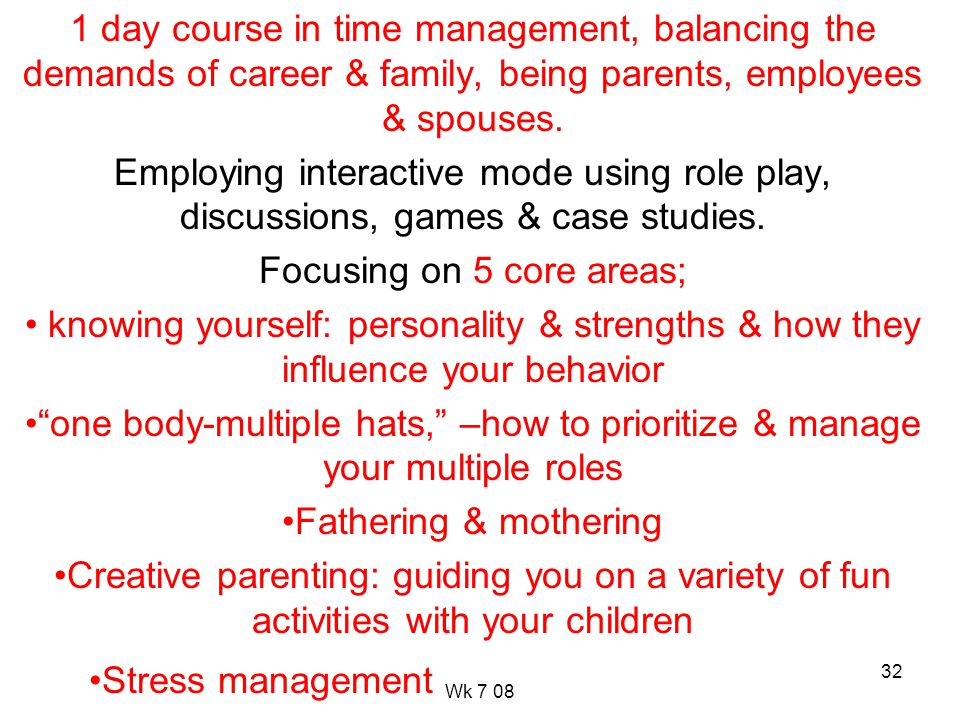 1 day course in time management, balancing the demands of career & family, being parents, employees & spouses.

Employing interactive mode using role play, discussions, games & case studies.

Focusing on 5 core areas;

• knowing yourself: personality & strengths & how they influence your behavior

•“one body-multiple hats,” –how to prioritize & manage your multiple roles

•Fathering & mothering

•Creative parenting: guiding you on a variety of fun activities with your children

•Stress management Wk 7 08

32